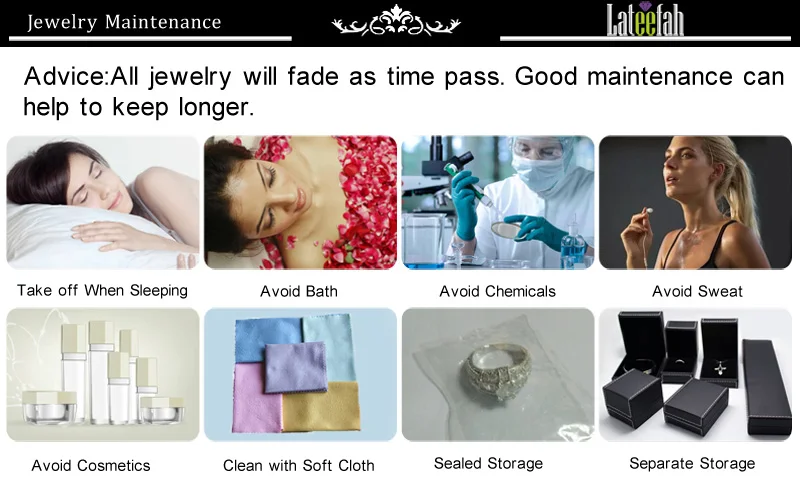 Jewelry Maintenance

Lateefah

Advice:All jewelry will fade as time pass. Good maintenance can help to keep longer.

Take off When Sleeping

Avoid Bath

Avoid Chemicals

Avoid Sweat

Avoid Cosmetics

Clean with Soft Cloth

Sealed Storage

Separate Storage